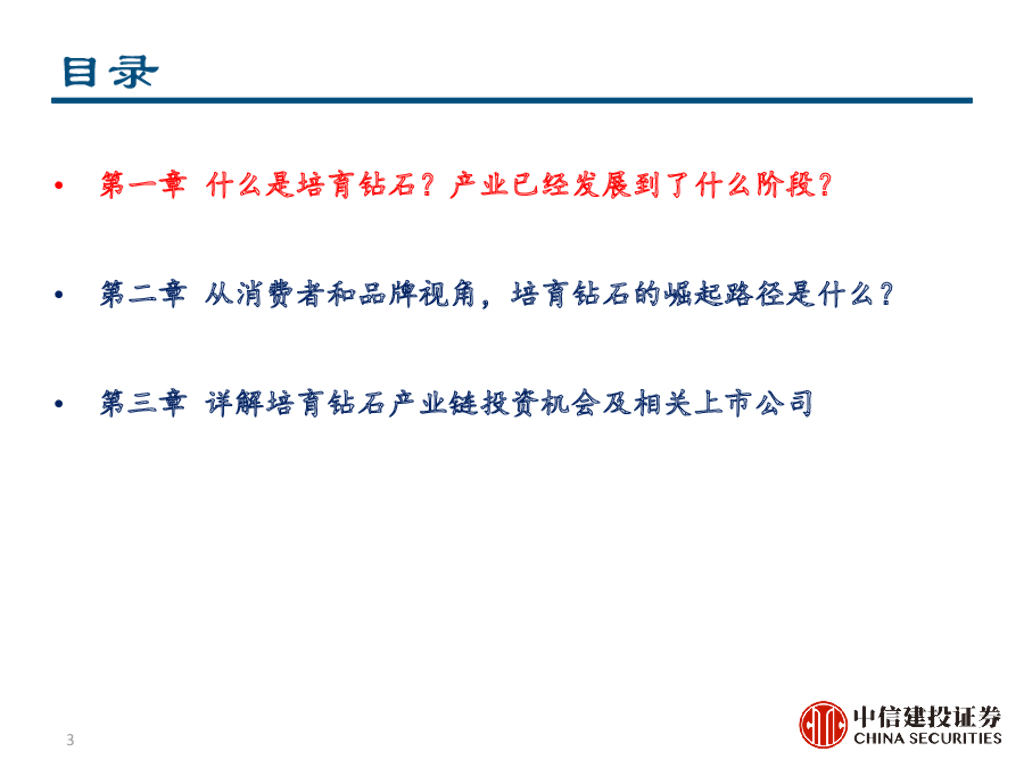 目录

• 第一章 什么是培育钻石？产业已经发展到了什么阶段？

• 第二章 从消费者和品牌视角，培育钻石的崛起路径是什么？

• 第三章 详解培育钻石产业链投资机会及相关上市公司

3

中信建投证券
CHINA SECURITIES